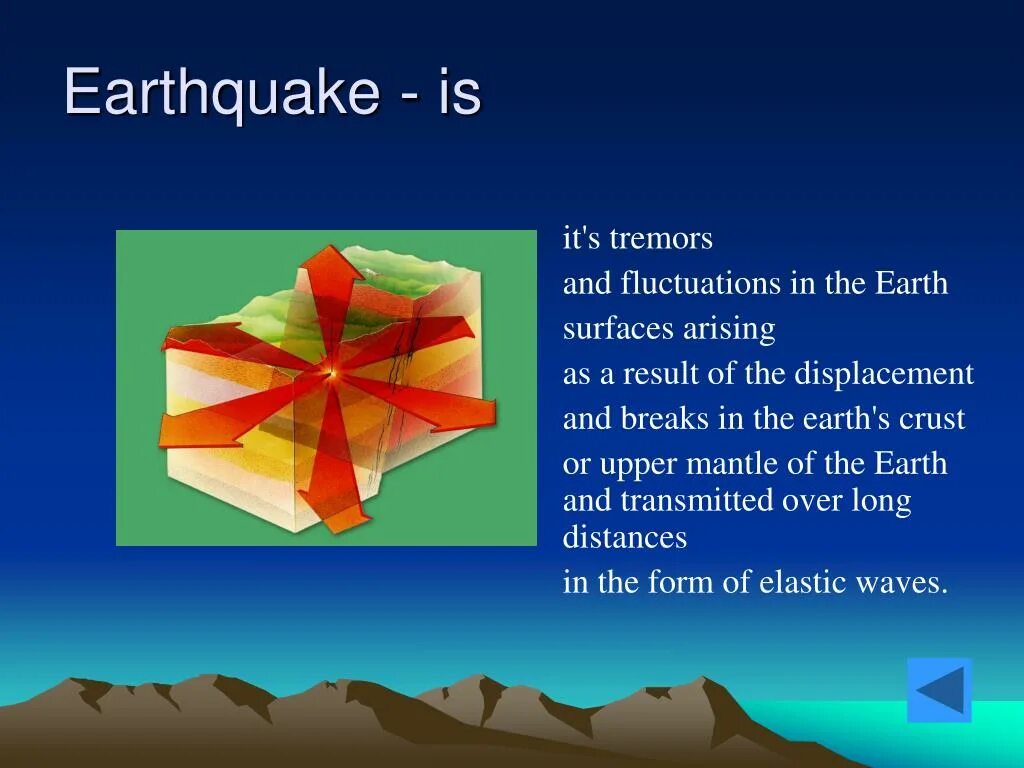 Earthquake - is

it's tremors

and fluctuations in the Earth

surfaces arising

as a result of the displacement

and breaks in the earth's crust

or upper mantle of the Earth and transmitted over long distances

in the form of elastic waves.